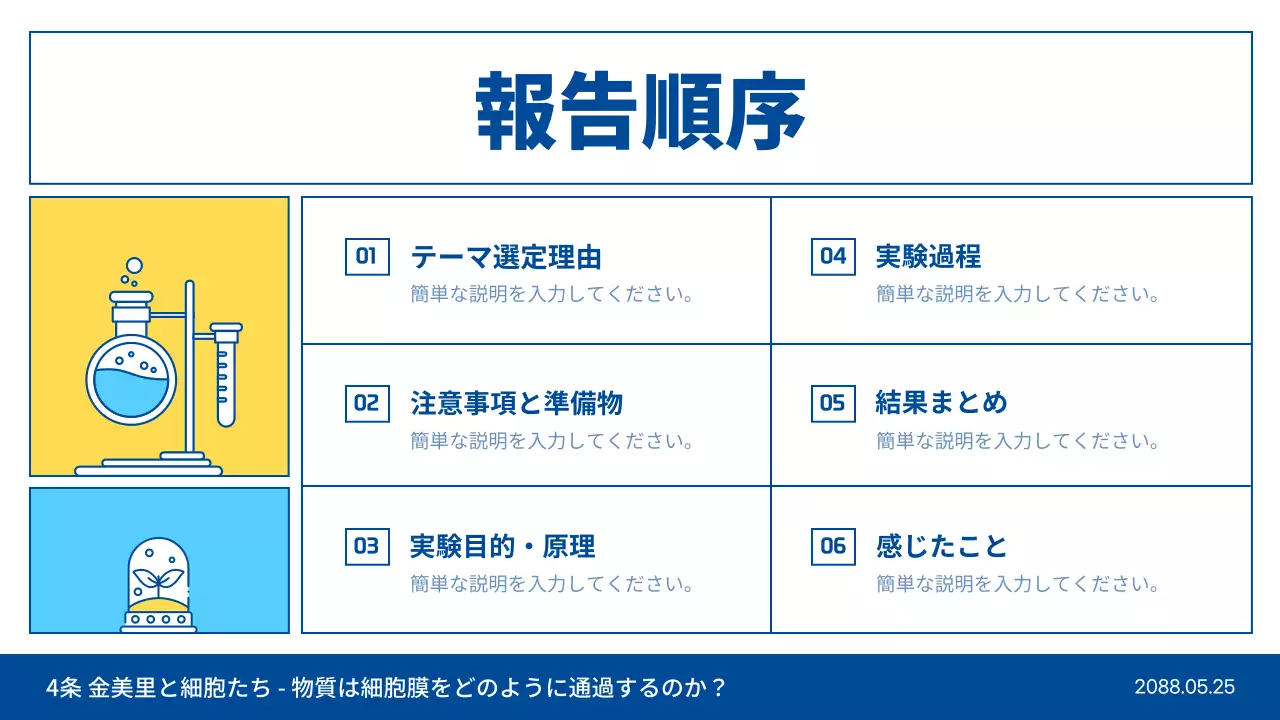 報告順序

01 テーマ選定理由
簡単な説明を入力してください。

02 注意事項と準備物
簡単な説明を入力してください。

03 実験目的・原理
簡単な説明を入力してください。

04 実験過程
簡単な説明を入力してください。

05 結果まとめ
簡単な説明を入力してください。

06 感じたこと
簡単な説明を入力してください。

4条 金美里と細胞たち - 物質は細胞膜をどのように通過するのか？

2088.05.25